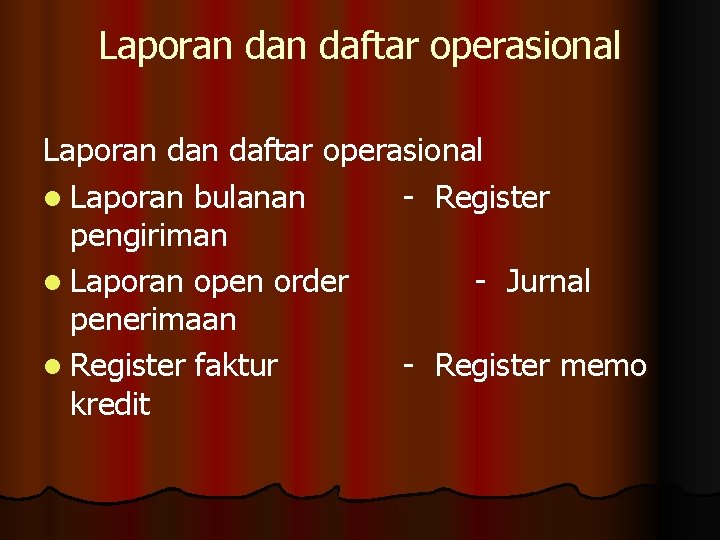 Laporan dan daftar operasional

Laporan dan daftar operasional

- Laporan bulanan - Register pengiriman
- Laporan open order - Jurnal penerimaan
- Register faktur - Register memo kredit